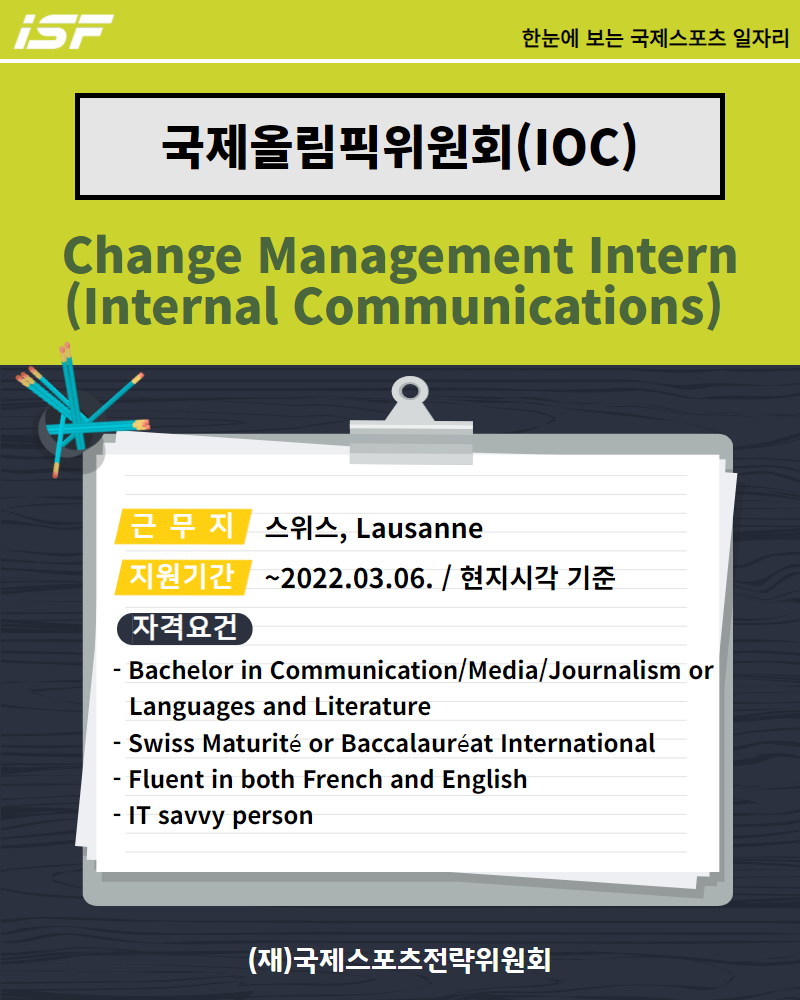 iSF

한눈에 보는 국제스포츠 일자리

국제올림픽위원회(IOC)

Change Management Intern (Internal Communications)

근 무 지 스위스, Lausanne

지원기간 ~2022.03.06. / 현지시각 기준

자격요건

- Bachelor in Communication/Media/Journalism or Languages and Literature
- Swiss Maturité or Baccalauréat International
- Fluent in both French and English
- IT savvy person

(재)국제스포츠전략위원회